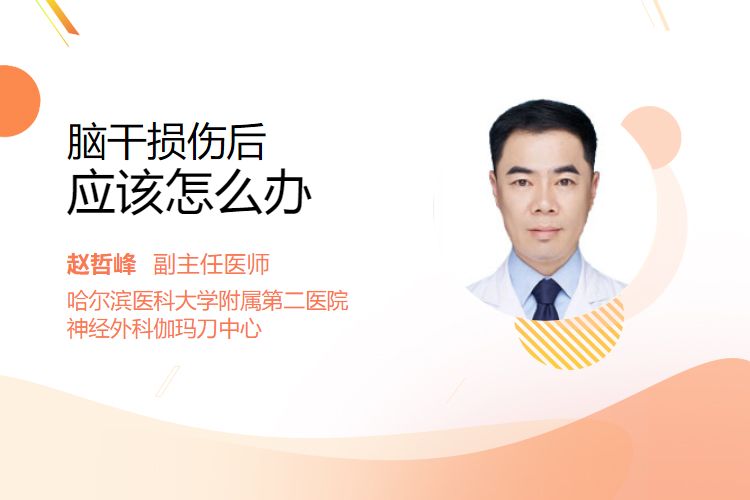 脑干损伤后
应该怎么办

赵哲峰 副主任医师
哈尔滨医科大学附属第二医院
神经外科伽玛刀中心